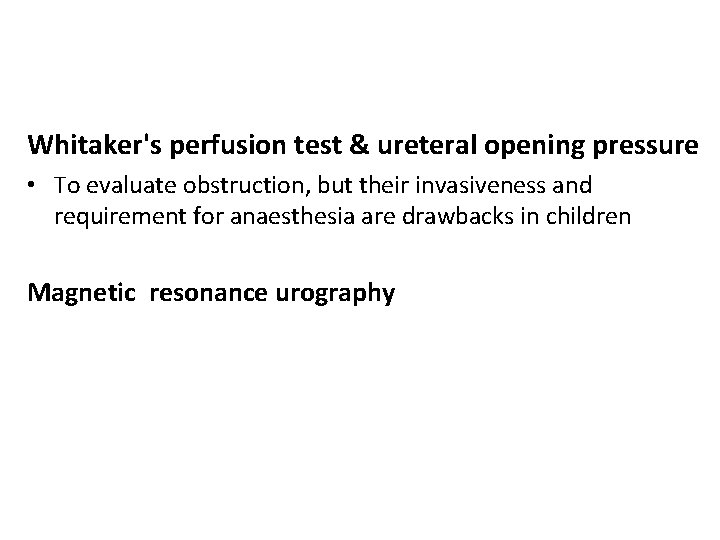 Whitaker's perfusion test & ureteral opening pressure

• To evaluate obstruction, but their invasiveness and requirement for anaesthesia are drawbacks in children

Magnetic resonance urography